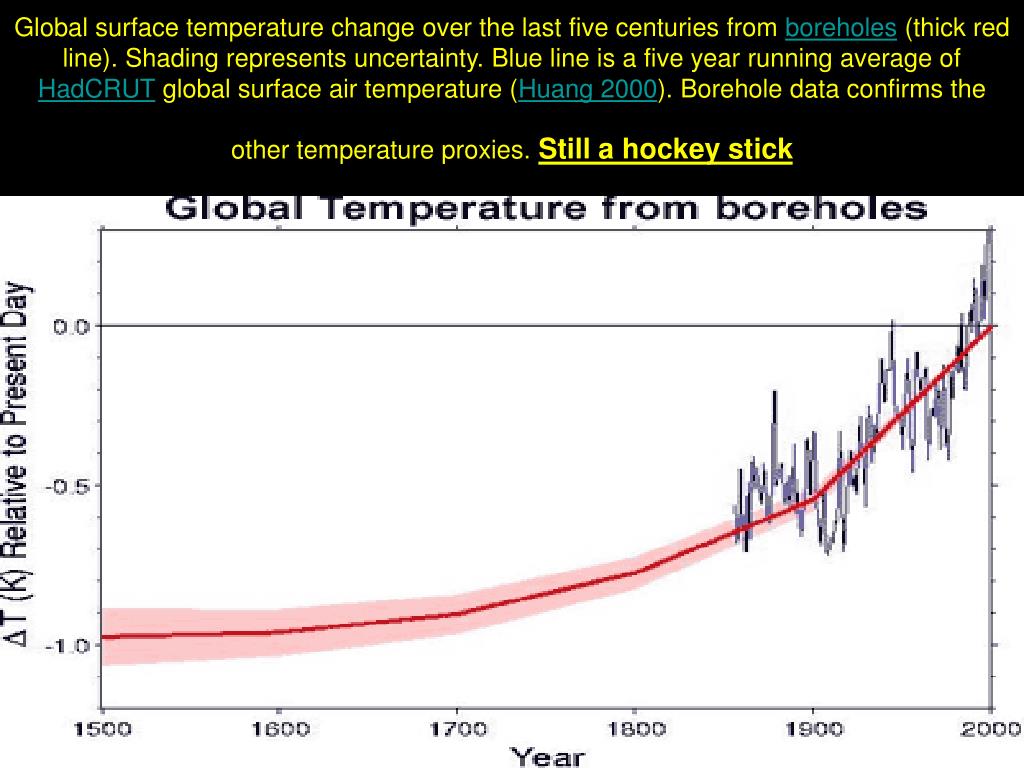 Global surface temperature change over the last five centuries from boreholes (thick red line). Shading represents uncertainty. Blue line is a five year running average of HadCRUT global surface air temperature (Huang 2000). Borehole data confirms the other temperature proxies. Still a hockey stick

Global Temperature from boreholes

ΔT (K) Relative to Present Day

0.0
-0.5
-1.0

1500
1600
1700
1800
1900
2000

Year